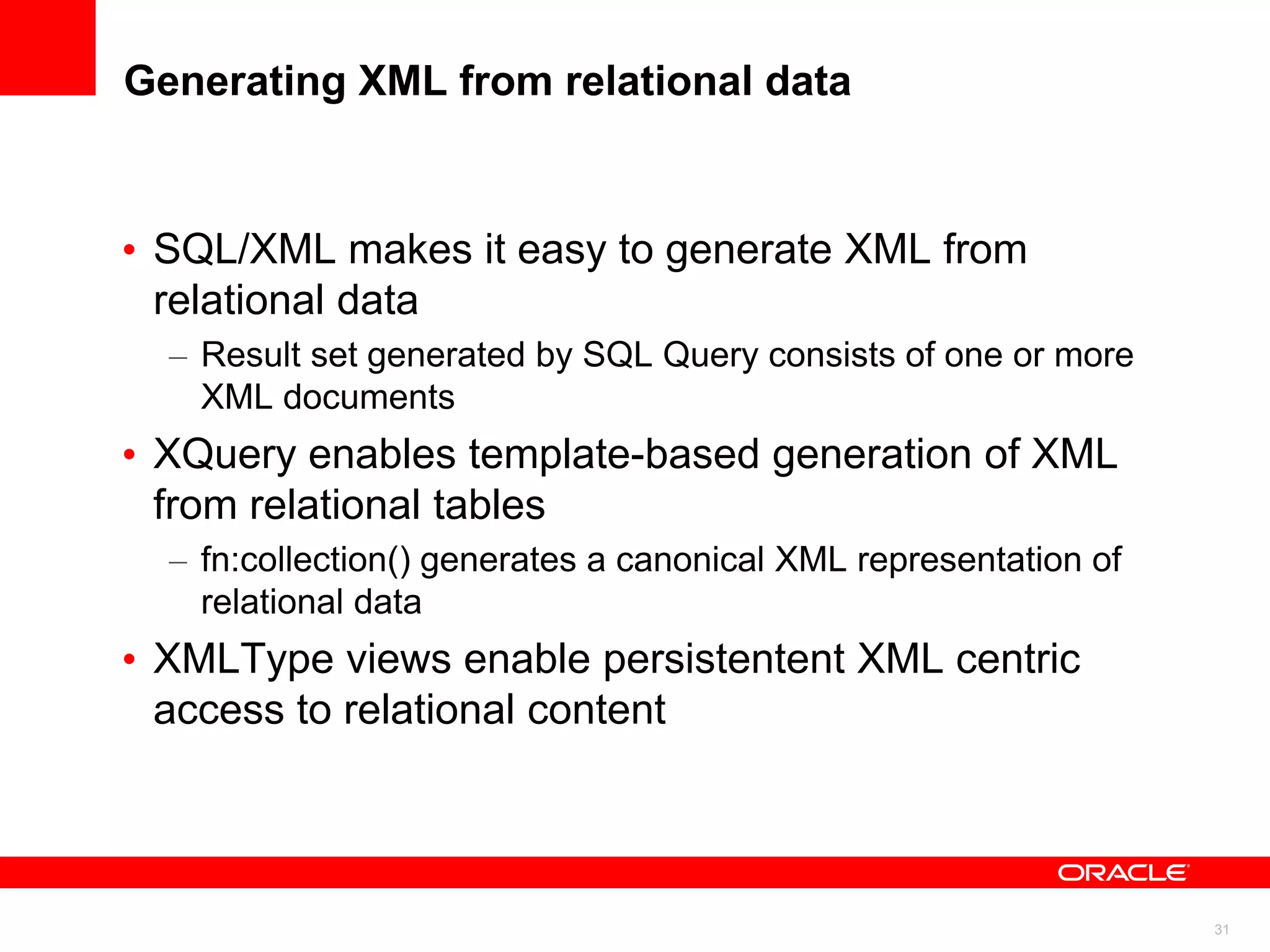 Generating XML from relational data

• SQL/XML makes it easy to generate XML from relational data

– Result set generated by SQL Query consists of one or more XML documents

• XQuery enables template-based generation of XML from relational tables

– fn:collection() generates a canonical XML representation of relational data

• XMLType views enable persistentent XML centric access to relational content

ORACLE

31